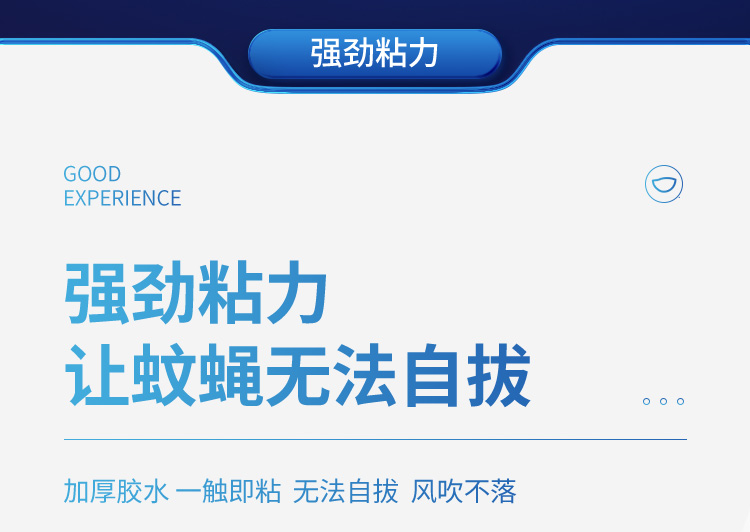 强劲粘力

GOOD
EXPERIENCE

强劲粘力
让蚊蝇无法自拔

加厚胶水 一触即粘 无法自拔 风吹不落